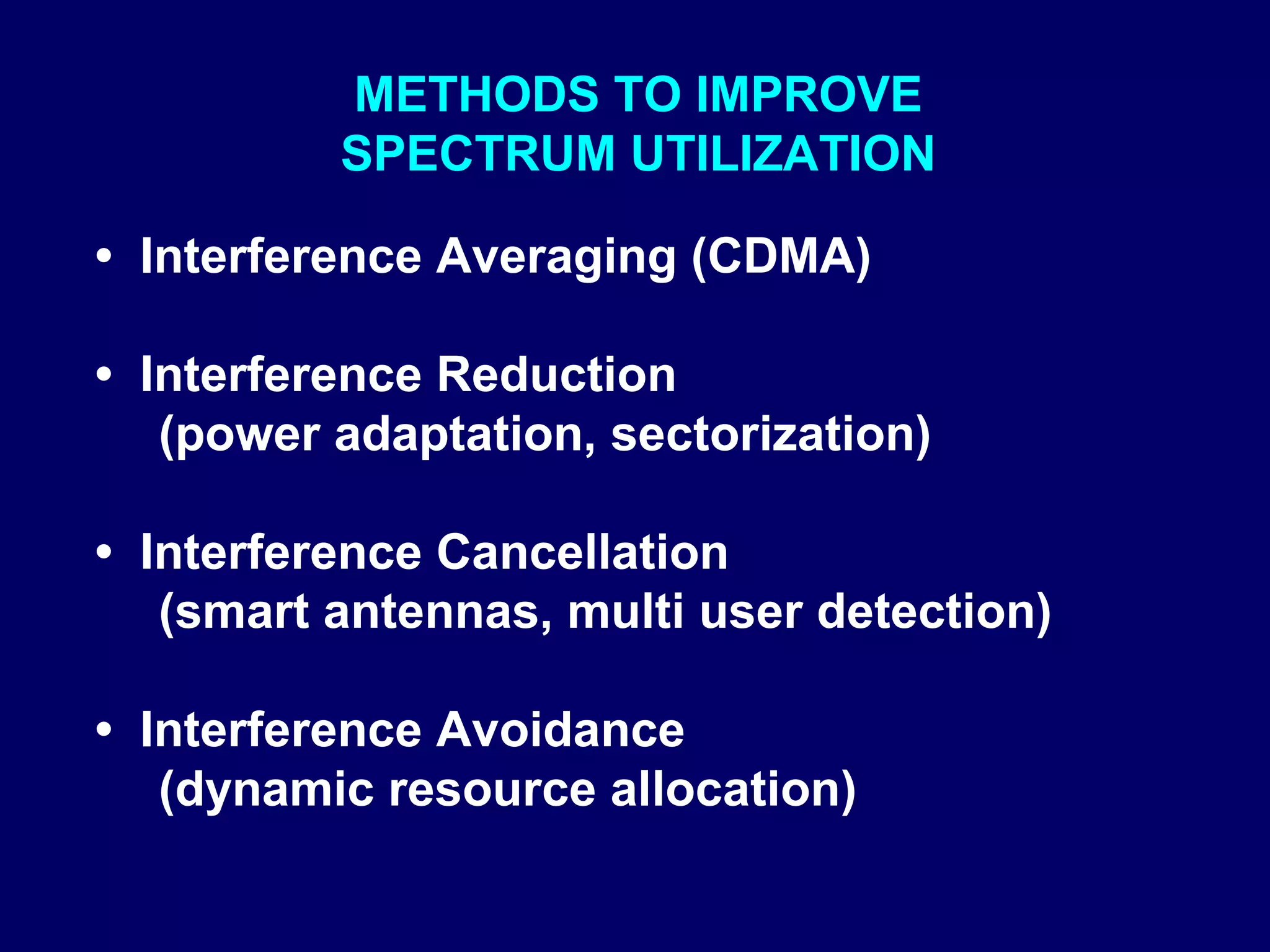 METHODS TO IMPROVE
SPECTRUM UTILIZATION

• Interference Averaging (CDMA)

• Interference Reduction
(power adaptation, sectorization)

• Interference Cancellation
(smart antennas, multi user detection)

• Interference Avoidance
(dynamic resource allocation)